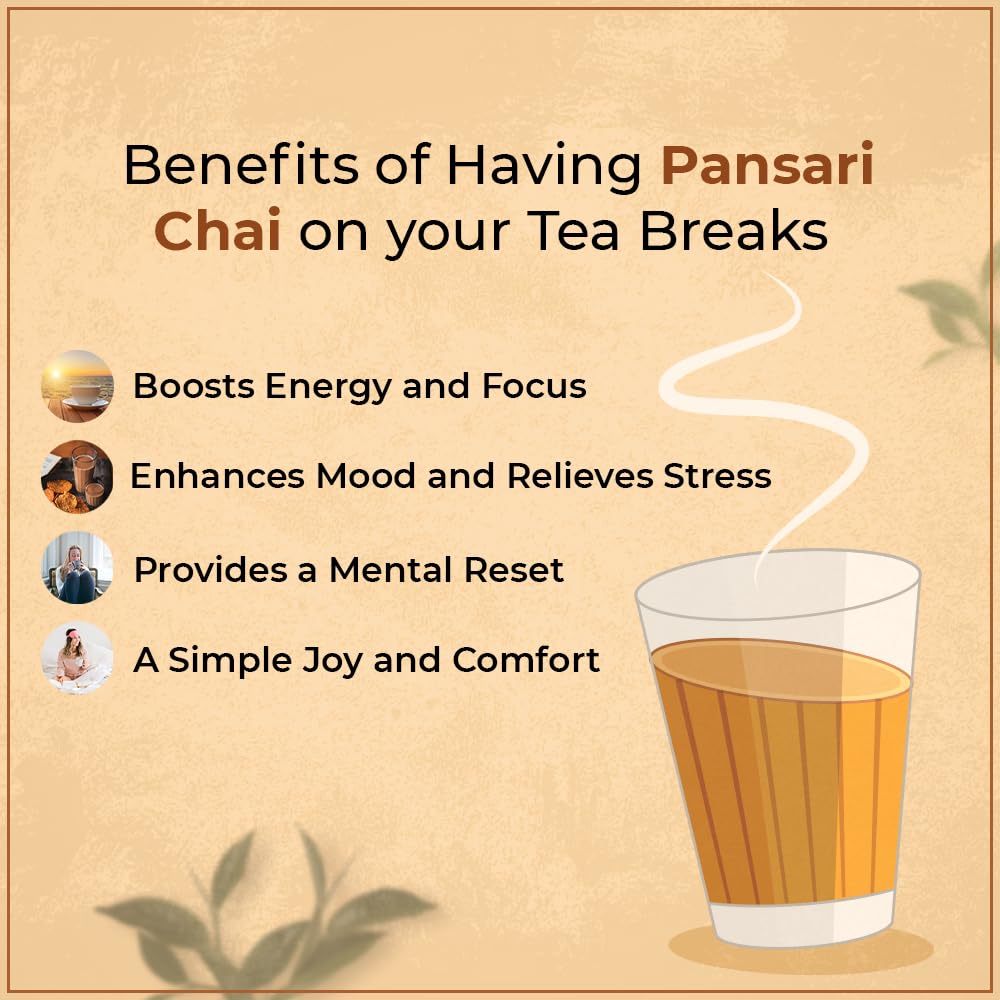 Benefits of Having Pansari Chai on your Tea Breaks

Boosts Energy and Focus

Enhances Mood and Relieves Stress

Provides a Mental Reset

A Simple Joy and Comfort